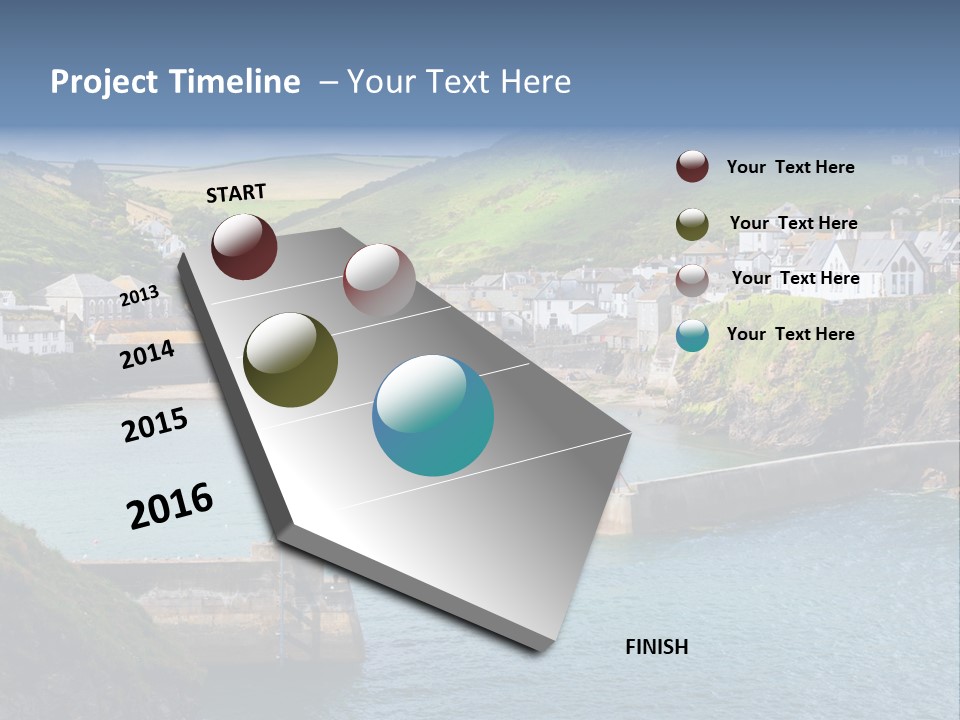 Project Timeline – Your Text Here

START

2013

2014

2015

2016

FINISH

Your Text Here

Your Text Here

Your Text Here

Your Text Here